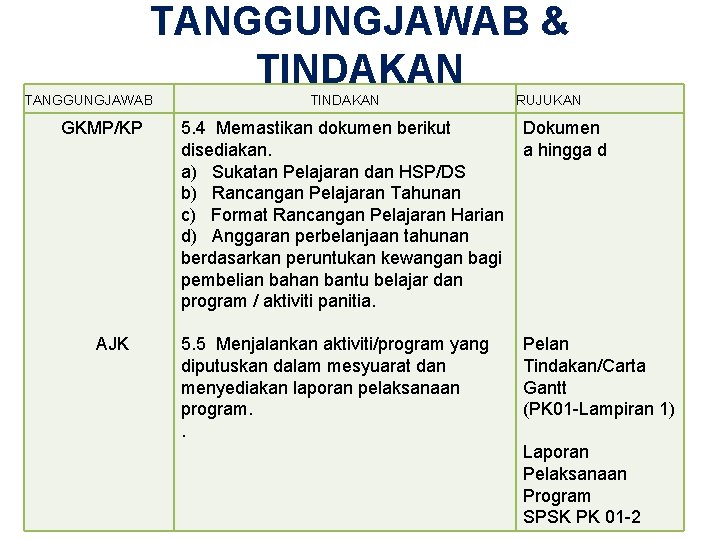 TANGGUNGJAWAB & TINDAKAN

| TANGGUNGJAWAB | TINDAKAN | RUJUKAN |
|---|---|---|
| GKMP/KP | 5.4 Memastikan dokumen berikut disediakan. a) Sukatan Pelajaran dan HSP/DS b) Rancangan Pelajaran Tahunan c) Format Rancangan Pelajaran Harian d) Anggaran perbelanjaan tahunan berdasarkan peruntukan kewangan bagi pembelian bahan bantu belajar dan program / aktiviti panitia. | Dokumen a hingga d |
| AJK | 5.5 Menjalankan aktiviti/program yang diputuskan dalam mesyuarat dan menyediakan laporan pelaksanaan program. . | Pelan Tindakan/Carta Gantt (PK01-Lampiran 1) Laporan Pelaksanaan Program SPSK PK 01-2 |